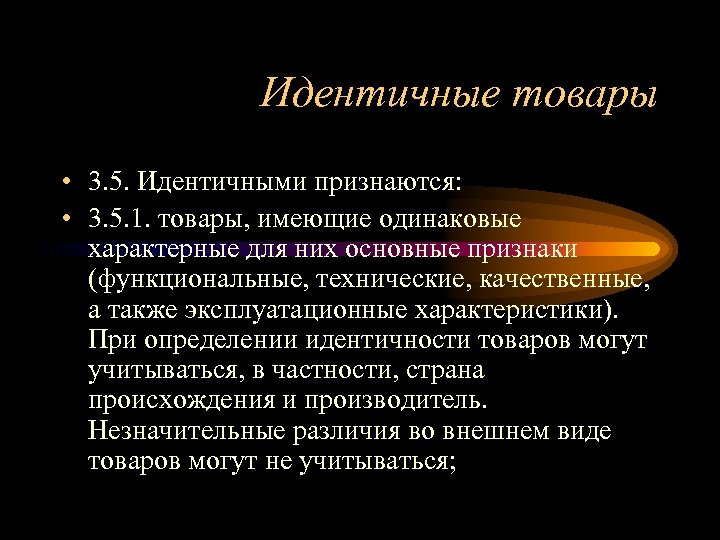 Идентичные товары

• 3.5. Идентичными признаются:
• 3.5.1. товары, имеющие одинаковые характерные для них основные признаки (функциональные, технические, качественные, а также эксплуатационные характеристики). При определении идентичности товаров могут учитываться, в частности, страна происхождения и производитель. Незначительные различия во внешнем виде товаров могут не учитываться;